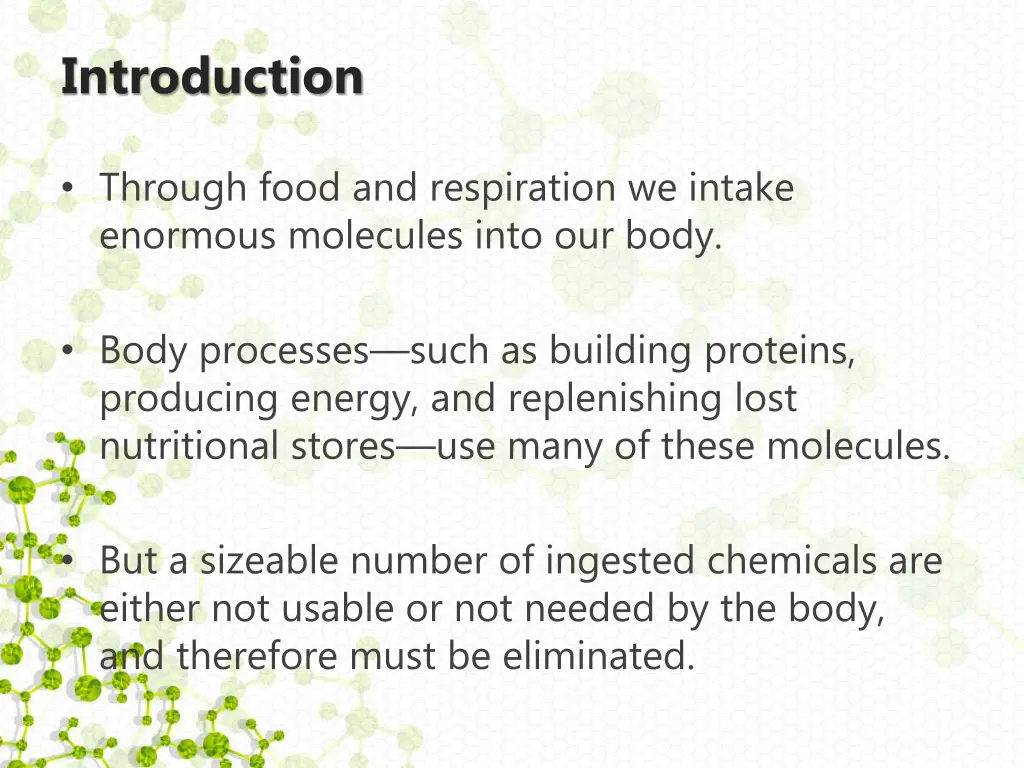 Introduction

• Through food and respiration we intake enormous molecules into our body.

• Body processes—such as building proteins, producing energy, and replenishing lost nutritional stores—use many of these molecules.

• But a sizeable number of ingested chemicals are either not usable or not needed by the body, and therefore must be eliminated.